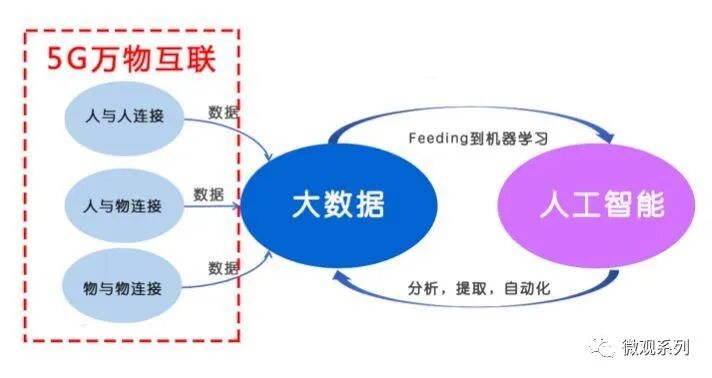 5G万物互联

人与人连接

数据

人与物连接

数据

物与物连接

数据

大数据

Feeding到机器学习

人工智能

分析，提取，自动化

微观系列